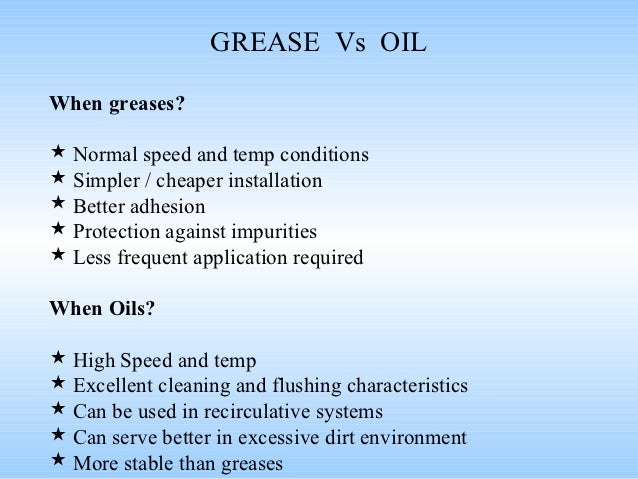 GREASE Vs OIL

When greases?

★ Normal speed and temp conditions
★ Simpler / cheaper installation
★ Better adhesion
★ Protection against impurities
★ Less frequent application required

When Oils?

★ High Speed and temp
★ Excellent cleaning and flushing characteristics
★ Can be used in recirculative systems
★ Can serve better in excessive dirt environment
★ More stable than greases